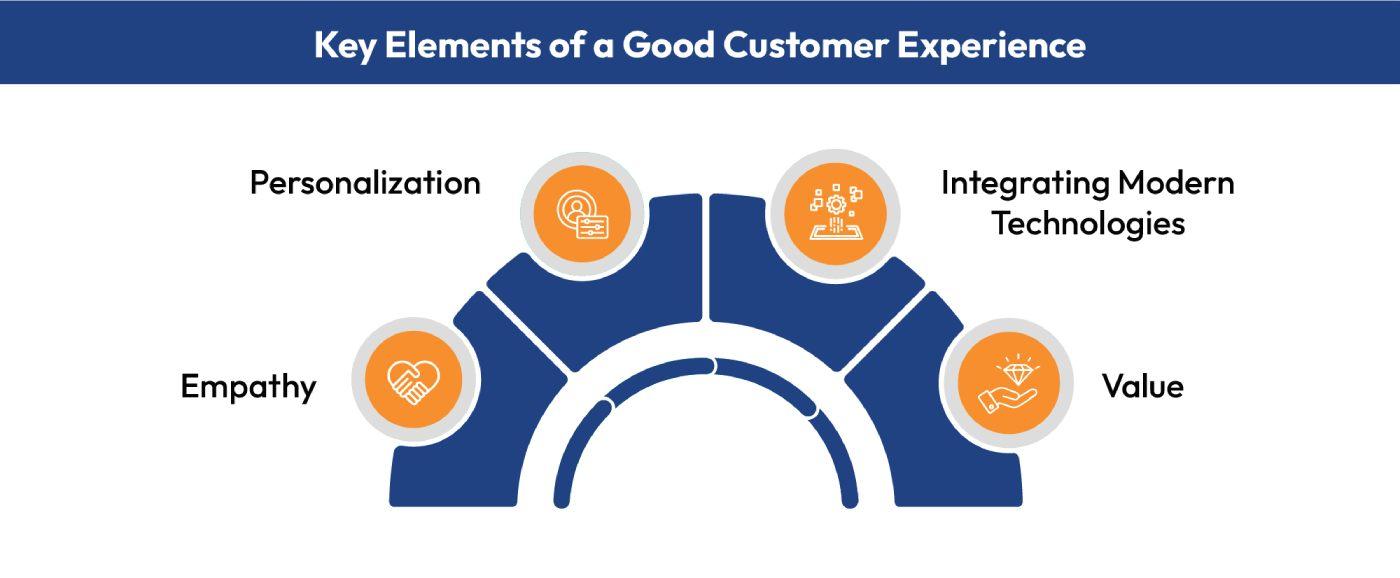 Key Elements of a Good Customer Experience

Personalization

Integrating Modern Technologies

Empathy

Value